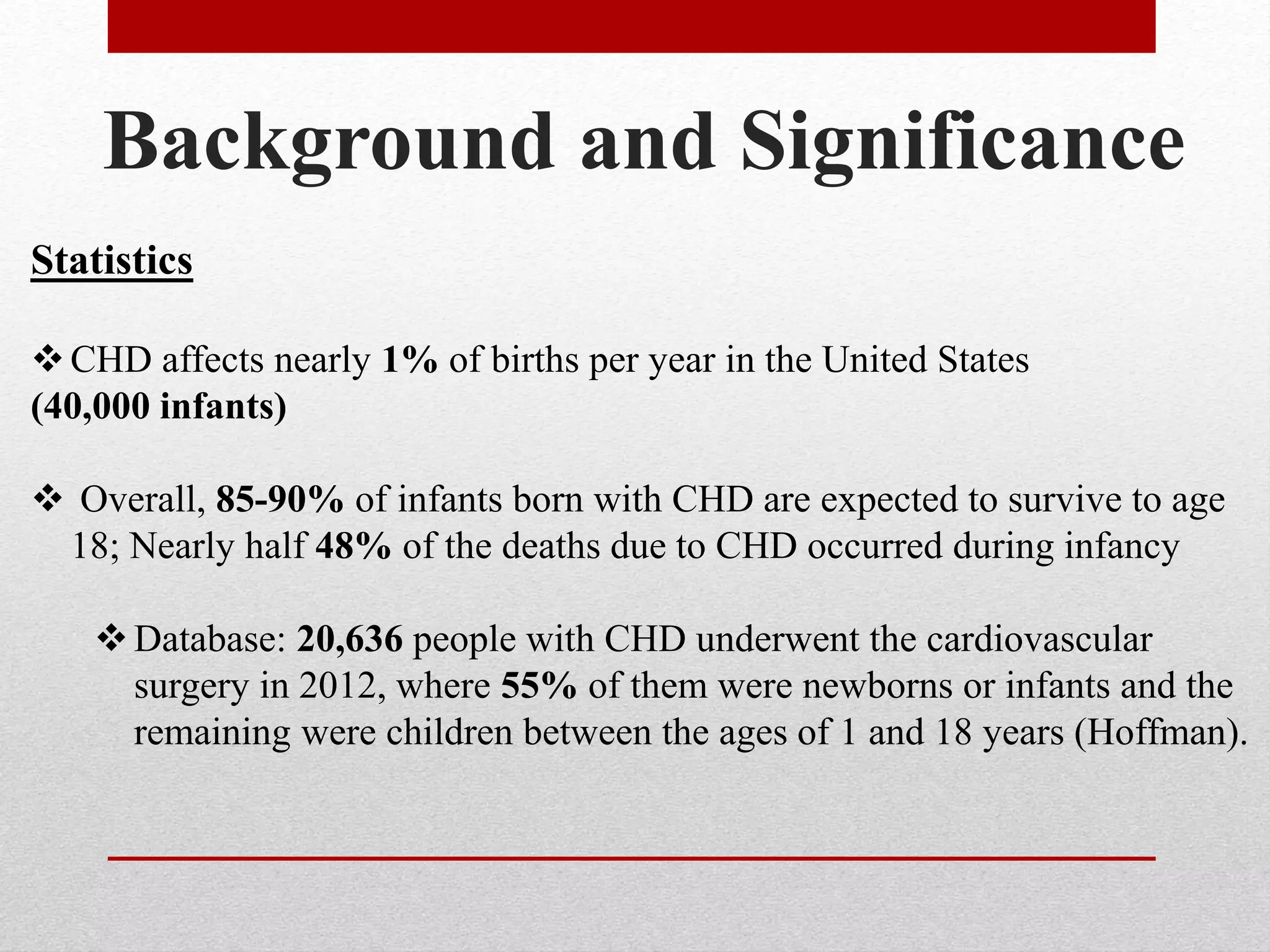 Background and Significance

Statistics

❖ CHD affects nearly 1% of births per year in the United States (40,000 infants)

❖ Overall, 85-90% of infants born with CHD are expected to survive to age 18; Nearly half 48% of the deaths due to CHD occurred during infancy

❖ Database: 20,636 people with CHD underwent the cardiovascular surgery in 2012, where 55% of them were newborns or infants and the remaining were children between the ages of 1 and 18 years (Hoffman).